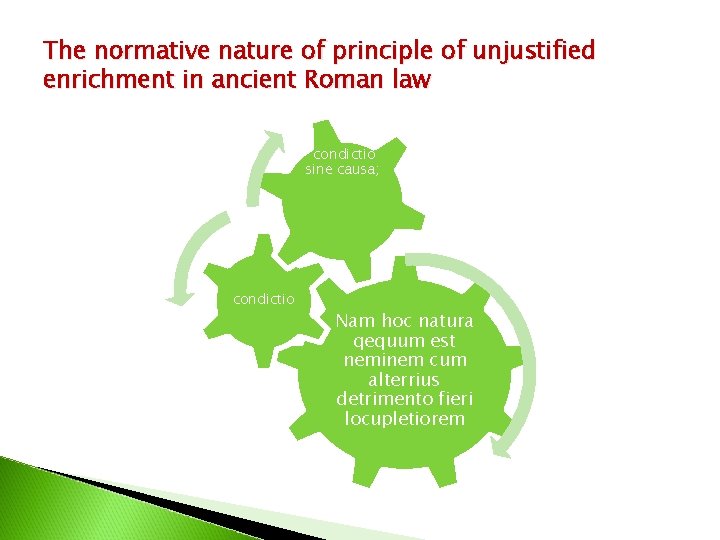 The normative nature of principle of unjustified enrichment in ancient Roman law

condictio sine causa;

condictio

Nam hoc natura qequum est neminem cum alterrius detrimento fieri locupletiorem